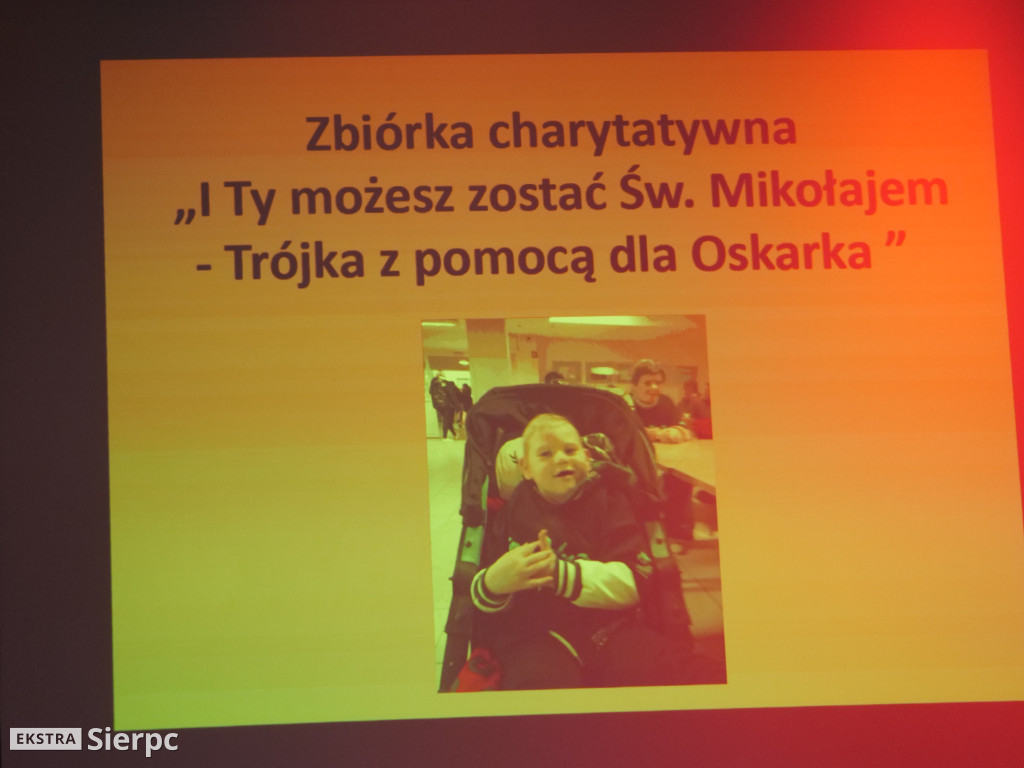 Zbiórka charytatywna
„I Ty możesz zostać Św. Mikołajem
- Trójka z pomocą dla Oskarka ”

EKSTRA Sierpc